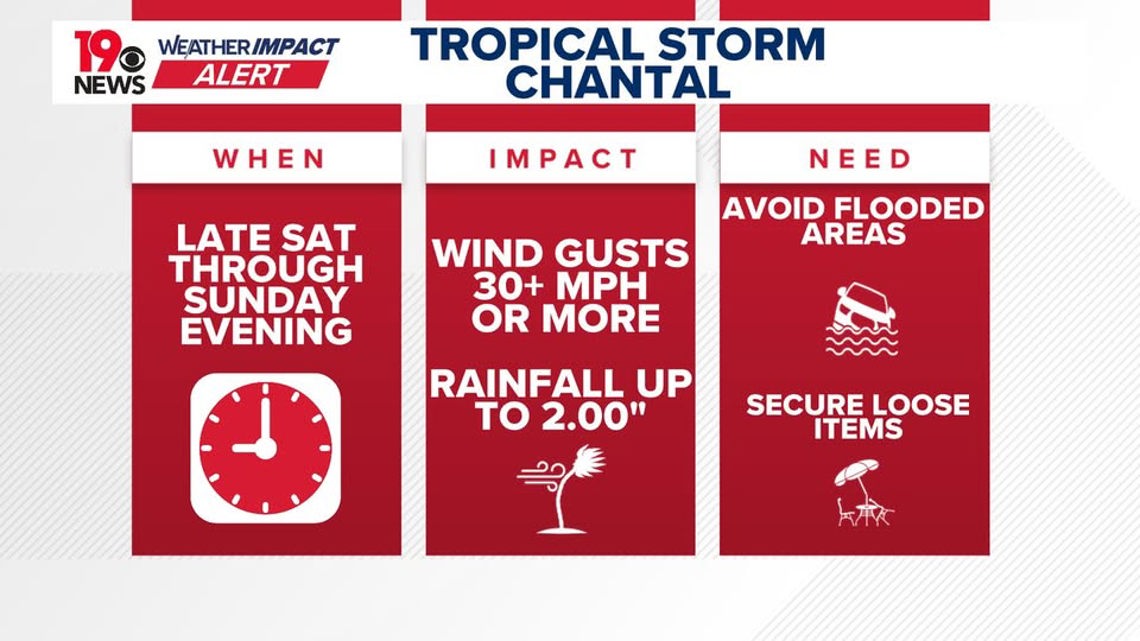 19 NEWS
WEATHER IMPACT ALERT
TROPICAL STORM CHANTAL

WHEN

LATE SAT THROUGH SUNDAY EVENING

IMPACT

WIND GUSTS 30+ MPH OR MORE

RAINFALL UP TO 2.00"

NEED

AVOID FLOODED AREAS

SECURE LOOSE ITEMS